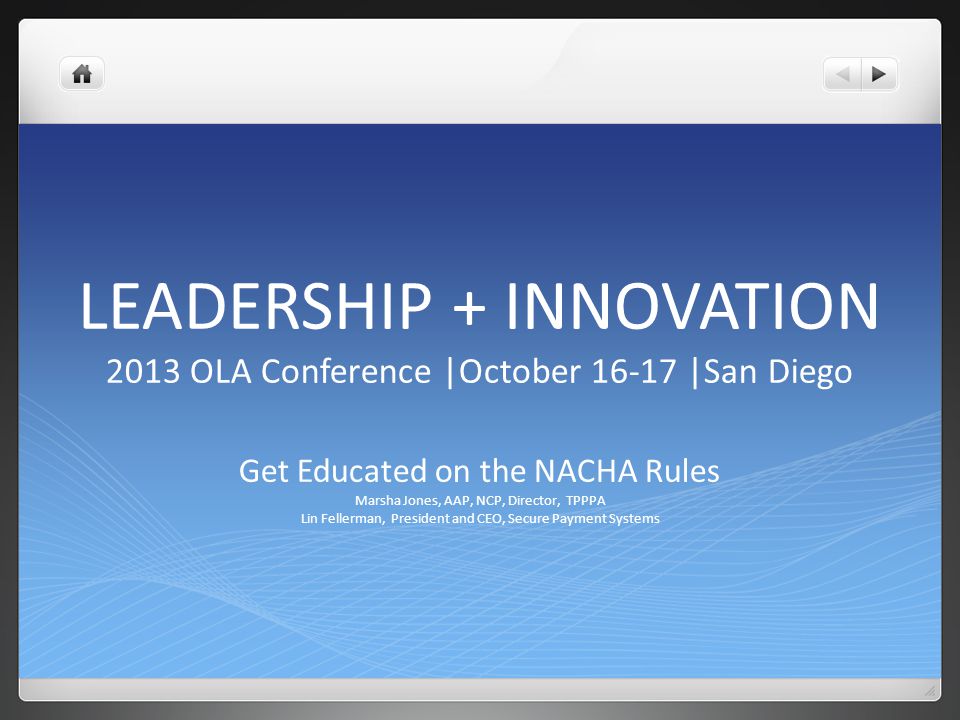 LEADERSHIP + INNOVATION
2013 OLA Conference |October 16-17 |San Diego

Get Educated on the NACHA Rules
Marsha Jones, AAP, NCP, Director, TPPPA
Lin Fellerman, President and CEO, Secure Payment Systems